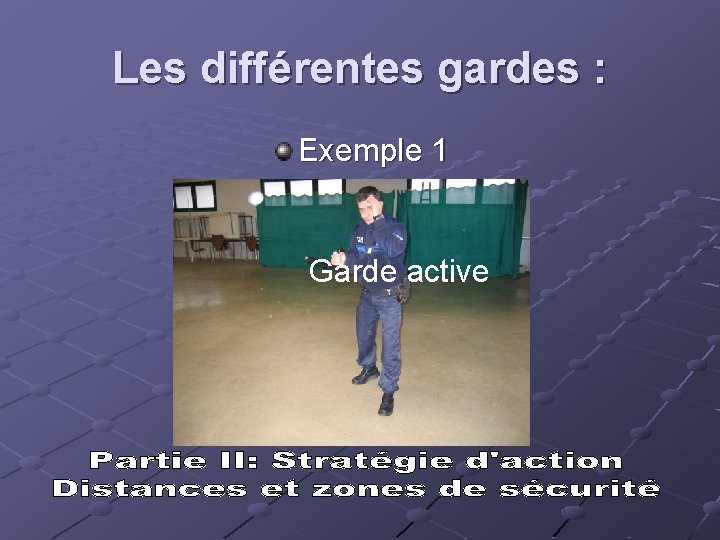 Les différentes gardes :

Exemple 1

Garde active

Partie II: Stratégie d'action
Distances et zones de sécurité